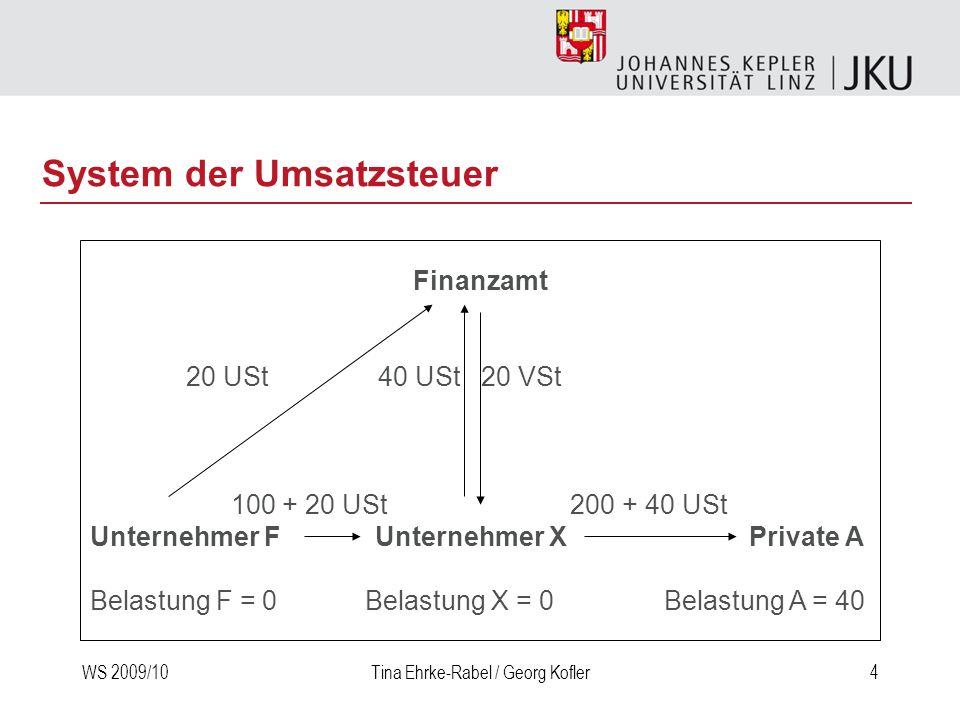 JOHANNES KEPLER UNIVERSITÄT LINZ | JKU

System der Umsatzsteuer

Finanzamt

20 USt

40 USt

20 VSt

100 + 20 USt

200 + 40 USt

Unternehmer F

Unternehmer X

Private A

Belastung F = 0

Belastung X = 0

Belastung A = 40

WS 2009/10

Tina Ehrke-Rabel / Georg Kofler

4